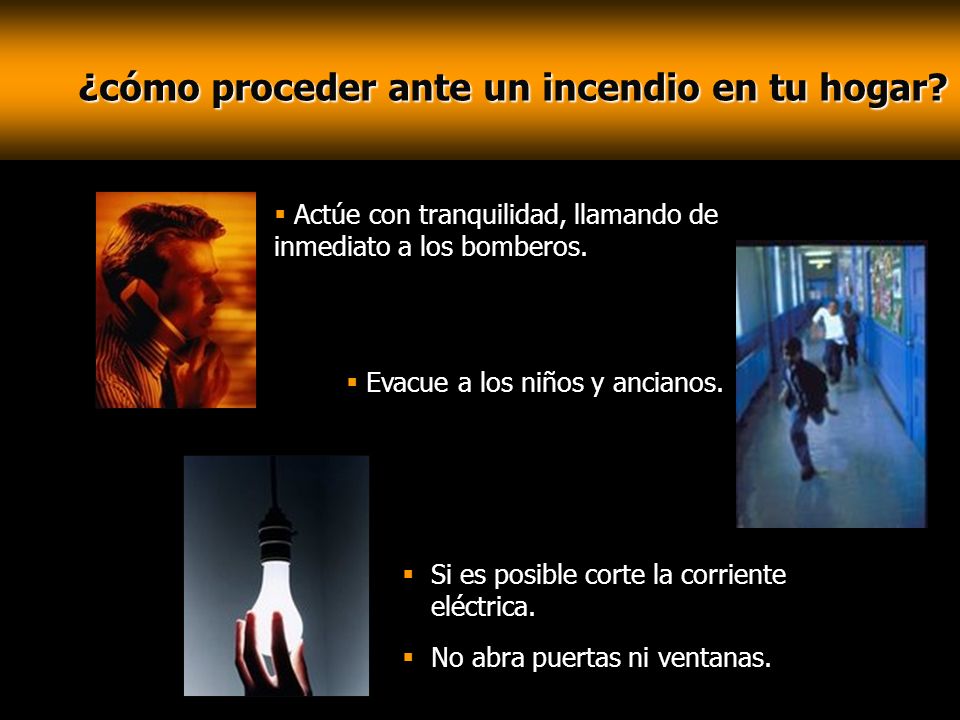 ¿cómo proceder ante un incendio en tu hogar?

▪ Actúe con tranquilidad, llamando de inmediato a los bomberos.

▪ Evacue a los niños y ancianos.

▪ Si es posible corte la corriente eléctrica.

▪ No abra puertas ni ventanas.